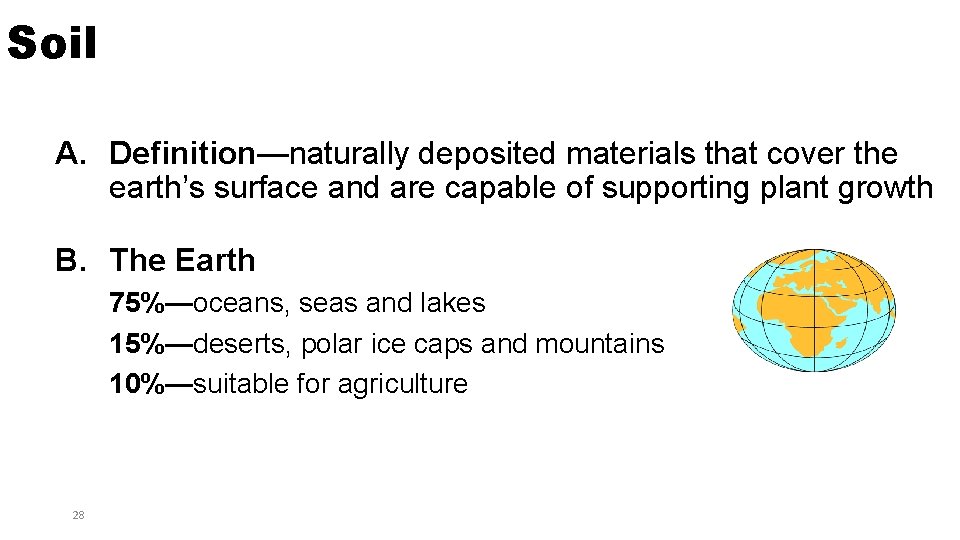 Soil

A. Definition—naturally deposited materials that cover the earth's surface and are capable of supporting plant growth

B. The Earth

75%—oceans, seas and lakes

15%—deserts, polar ice caps and mountains

10%—suitable for agriculture

28